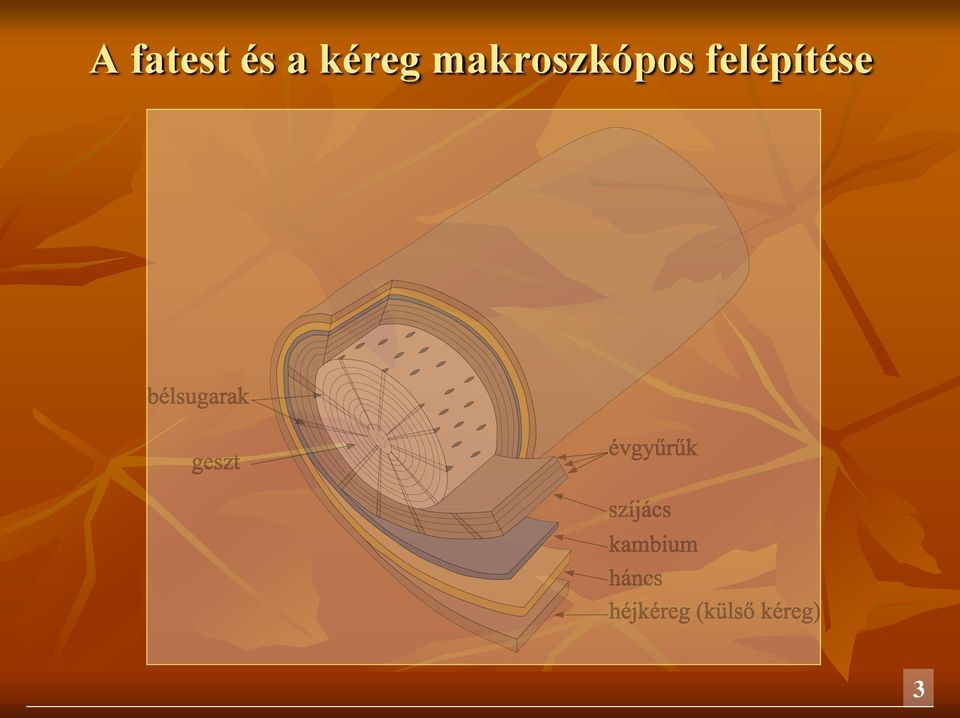 A fatest és a kéreg makroszkópos felépítése

bélsugarak

geszt

évgyűrűk

szíjács

kambium

háncs

héjkéreg (külső kéreg)

3